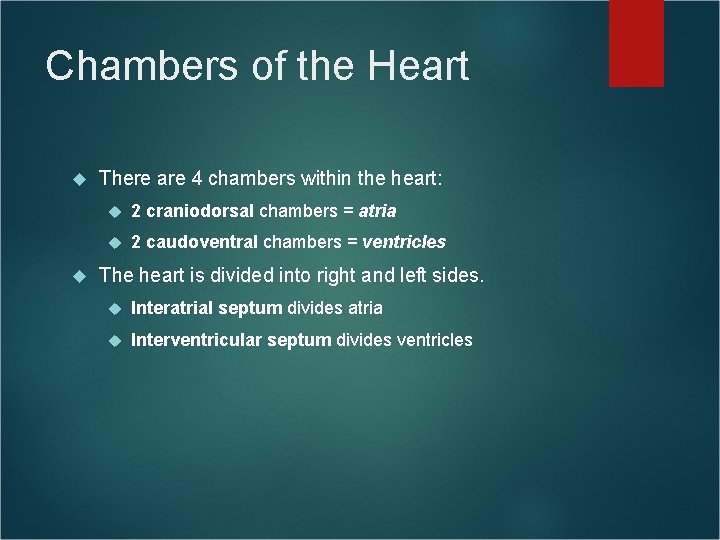 Chambers of the Heart

There are 4 chambers within the heart:

2 craniodorsal chambers = atria

2 caudoventral chambers = ventricles

The heart is divided into right and left sides.

Interatrial septum divides atria

Interventricular septum divides ventricles